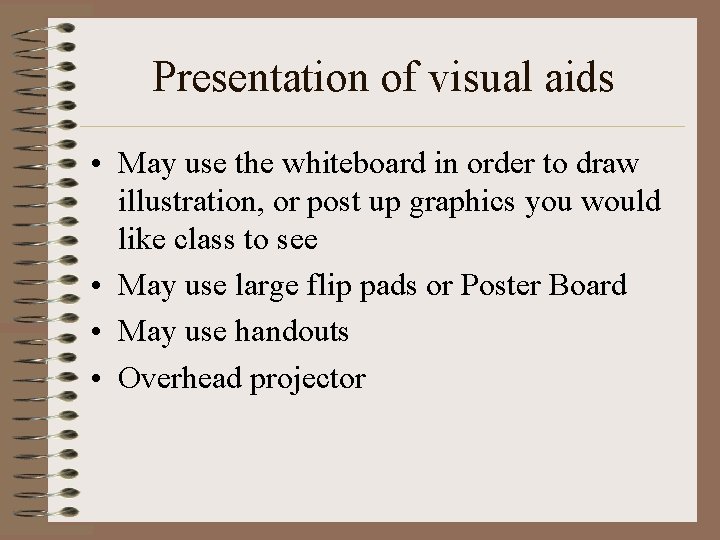 Presentation of visual aids

• May use the whiteboard in order to draw illustration, or post up graphics you would like class to see
• May use large flip pads or Poster Board
• May use handouts
• Overhead projector